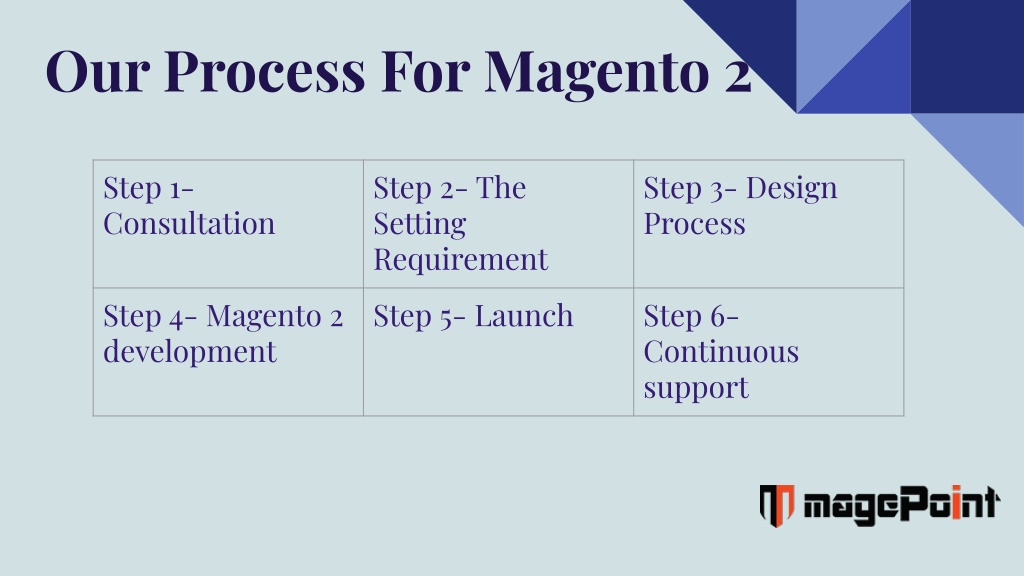 Our Process For Magento 2

| Step 1- Consultation | Step 2- The Setting Requirement | Step 3- Design Process |
|---|---|---|
| Step 4- Magento 2 development | Step 5- Launch | Step 6- Continuous support |

magePoint